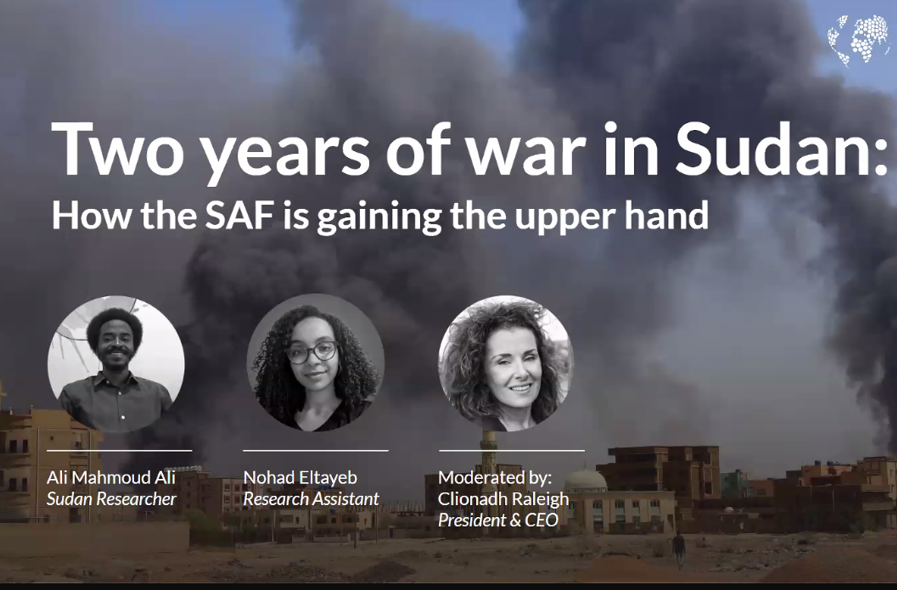 Two years of war in Sudan:
How the SAF is gaining the upper hand

Ali Mahmoud Ali
Sudan Researcher

Nohad Eltayeb
Research Assistant

Moderated by:
Clionadh Raleigh
President & CEO